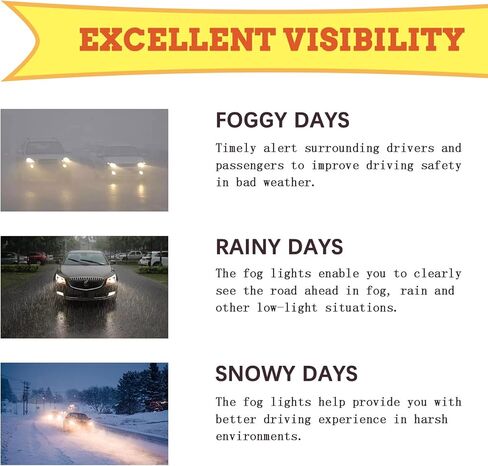 EXCELLENT VISIBILITY

FOGGY DAYS

Timely alert surrounding drivers and passengers to improve driving safety in bad weather.

RAINY DAYS

The fog lights enable you to clearly see the road ahead in fog, rain and other low-light situations.

SNOWY DAYS

The fog lights help provide you with better driving experience in harsh environments.